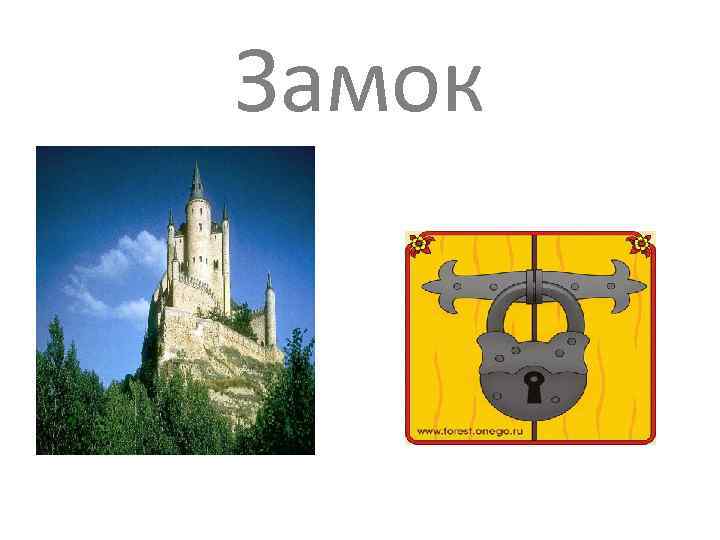 Замок

www.forest.onego.ru